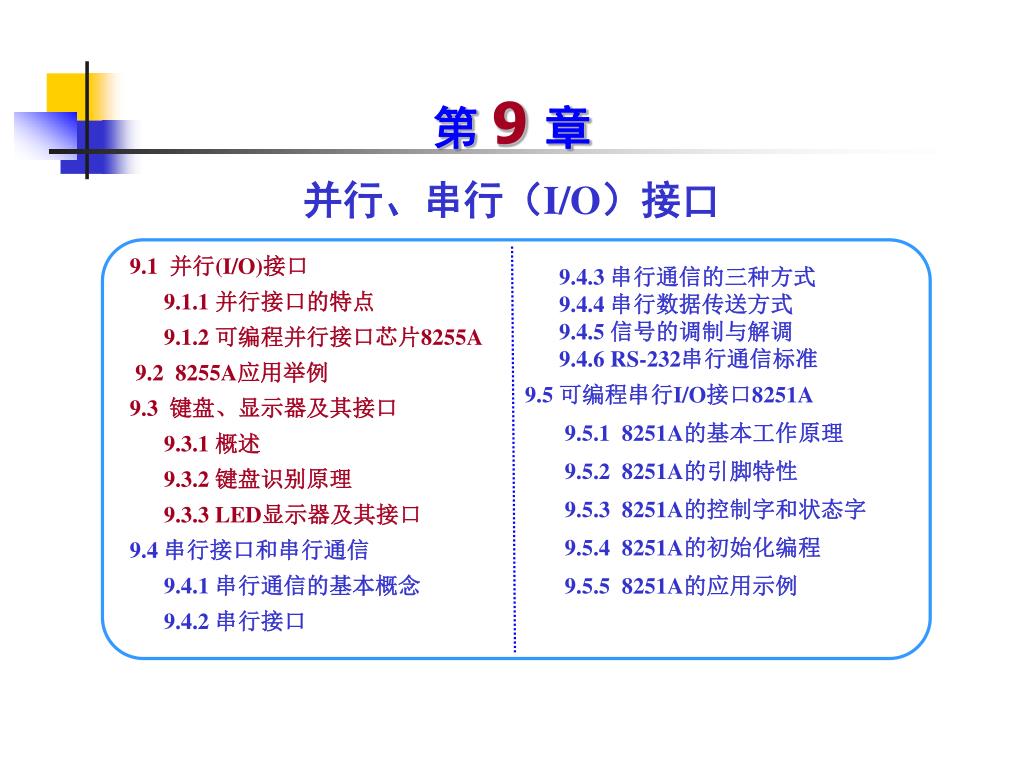 第 9 章

并行、串行（I/O）接口

9.1 并行(I/O)接口
9.1.1 并行接口的特点
9.1.2 可编程并行接口芯片8255A
9.2 8255A应用举例
9.3 键盘、显示器及其接口
9.3.1 概述
9.3.2 键盘识别原理
9.3.3 LED显示器及其接口
9.4 串行接口和串行通信
9.4.1 串行通信的基本概念
9.4.2 串行接口

9.4.3 串行通信的三种方式
9.4.4 串行数据传送方式
9.4.5 信号的调制与解调
9.4.6 RS-232串行通信标准
9.5 可编程串行I/O接口8251A
9.5.1 8251A的基本工作原理
9.5.2 8251A的引脚特性
9.5.3 8251A的控制字和状态字
9.5.4 8251A的初始化编程
9.5.5 8251A的应用示例